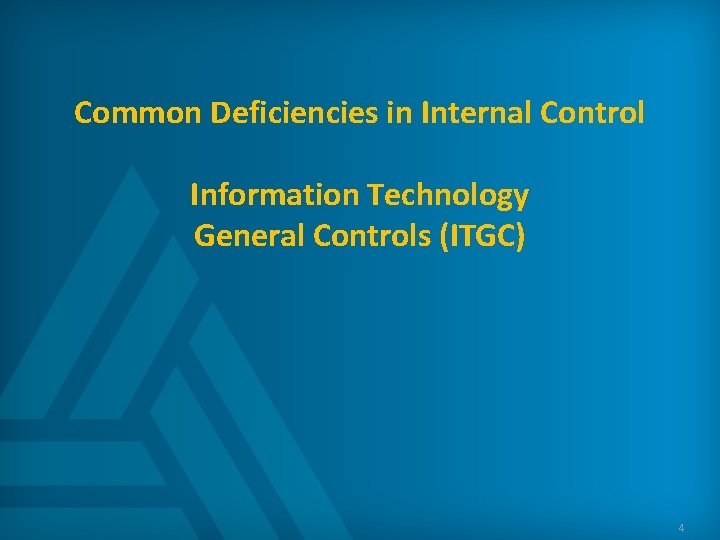 Common Deficiencies in Internal Control

Information Technology
General Controls (ITGC)

4